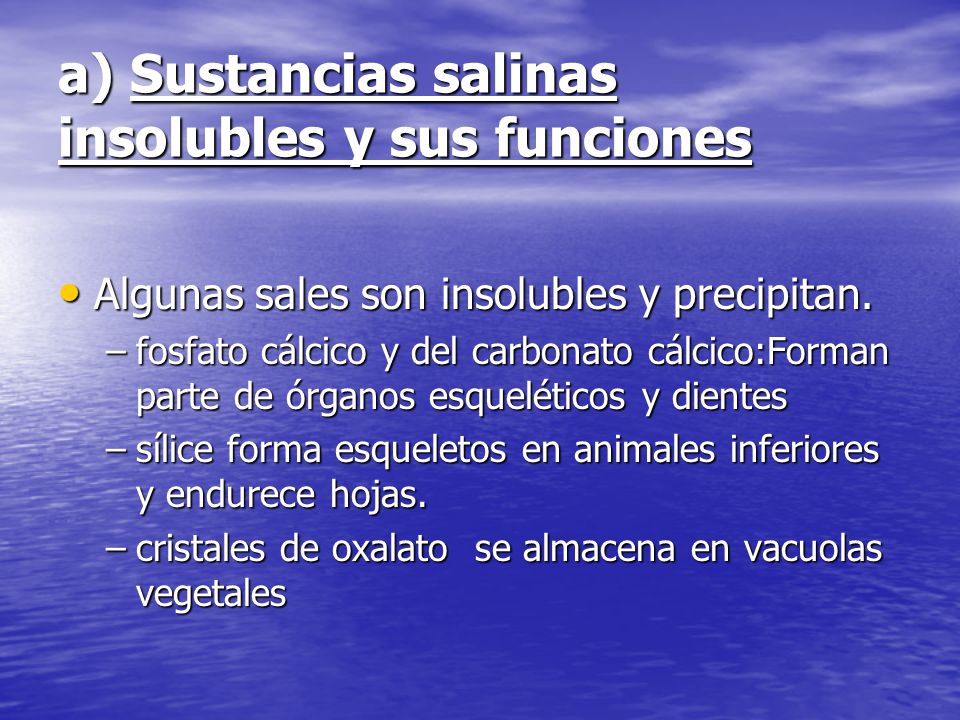 a) Sustancias salinas insolubles y sus funciones

• Algunas sales son insolubles y precipitan.
– fosfato cálcico y del carbonato cálcico:Forman parte de órganos esqueléticos y dientes
– sílice forma esqueletos en animales inferiores y endurece hojas.
– cristales de oxalato se almacena en vacuolas vegetales